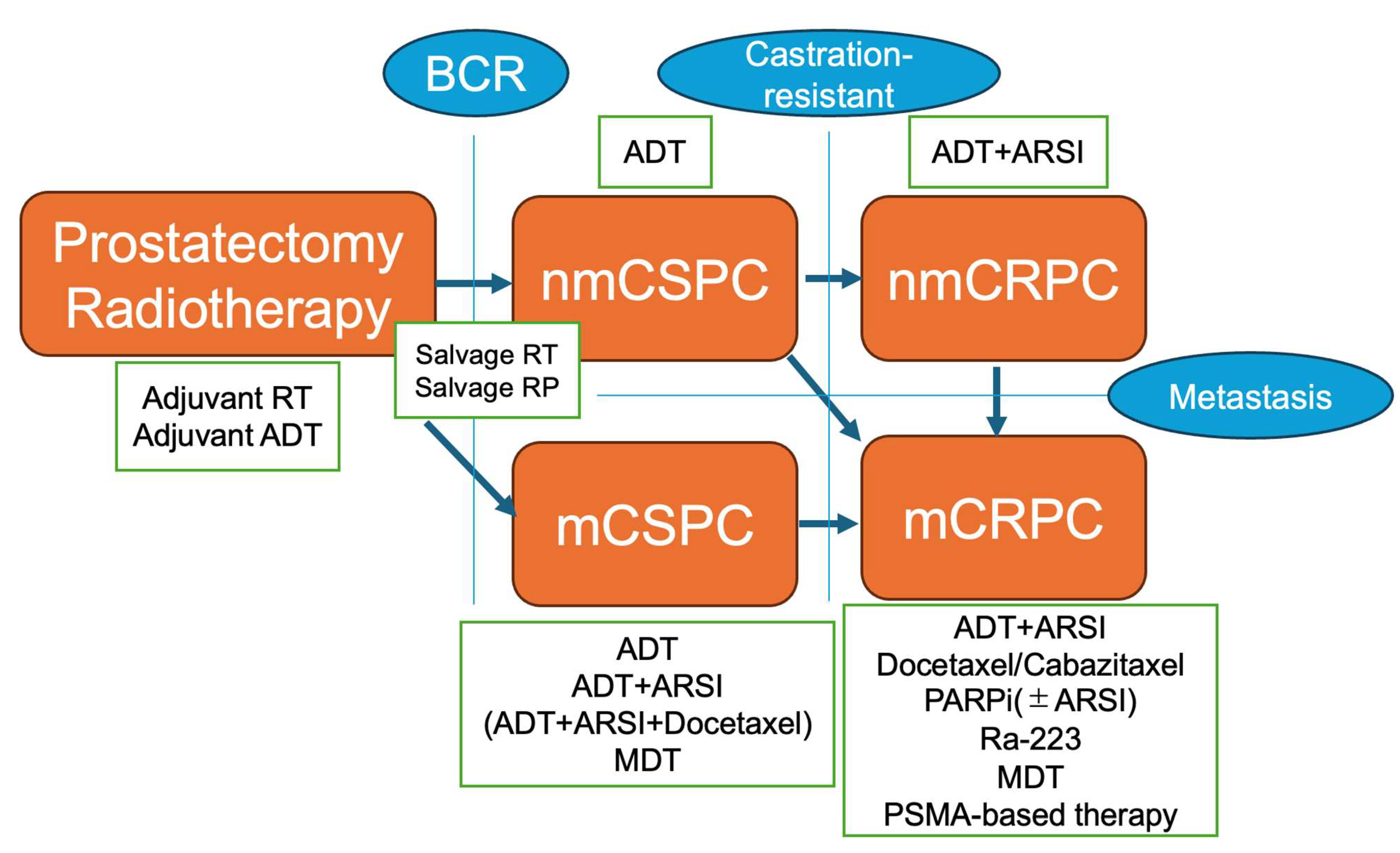 BCR

Castration-resistant

ADT

ADT+ARSI

Prostatectomy
Radiotherapy

nmCSPC

nmCRPC

Salvage RT
Salvage RP

Adjuvant RT
Adjuvant ADT

Metastasis

mCSPC

mCRPC

ADT
ADT+ARSI
(ADT+ARSI+Docetaxel)
MDT

ADT+ARSI
Docetaxel/Cabazitaxel
PARPi($\pm$ARSI)
Ra-223
MDT
PSMA-based therapy